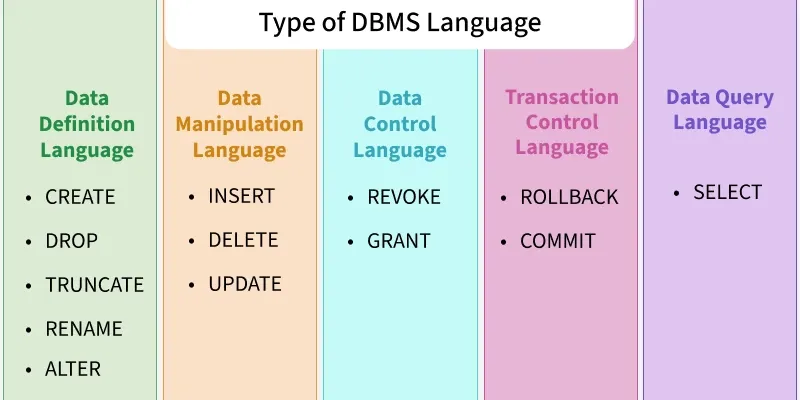 Type of DBMS Language

Data Definition Language

- CREATE
- DROP
- TRUNCATE
- RENAME
- ALTER

Data Manipulation Language

- INSERT
- DELETE
- UPDATE

Data Control Language

- REVOKE
- GRANT

Transaction Control Language

- ROLLBACK
- COMMIT

Data Query Language

- SELECT